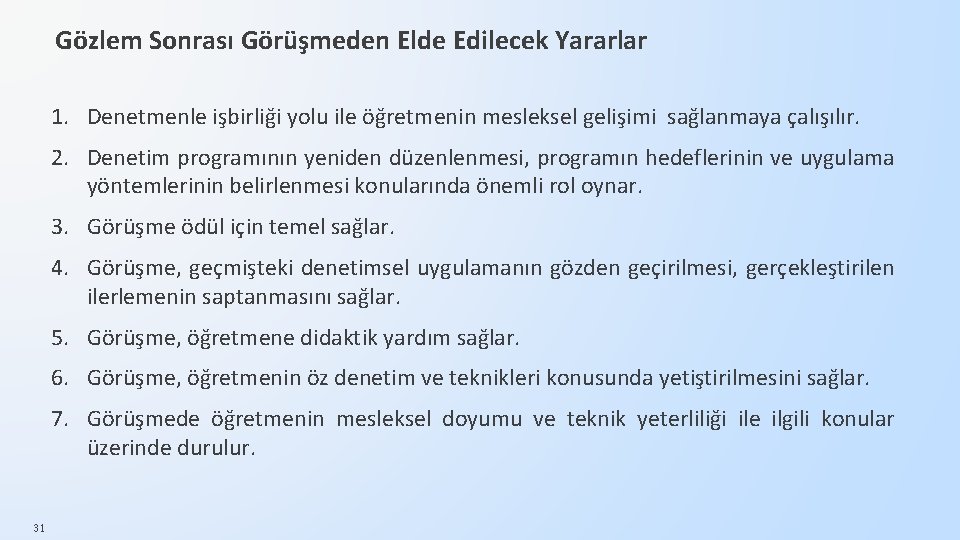 Gözlem Sonrası Görüşmeden Elde Edilecek Yararlar

1. Denetmenle işbirliği yolu ile öğretmenin mesleksel gelişimi sağlanmaya çalışılır.

2. Denetim programının yeniden düzenlenmesi, programın hedeflerinin ve uygulama yöntemlerinin belirlenmesi konularında önemli rol oynar.

3. Görüşme ödül için temel sağlar.

4. Görüşme, geçmişteki denetimsel uygulamanın gözden geçirilmesi, gerçekleştirilen ilerlemenin saptanmasını sağlar.

5. Görüşme, öğretmene didaktik yardım sağlar.

6. Görüşme, öğretmenin öz denetim ve teknikleri konusunda yetiştirilmesini sağlar.

7. Görüşmede öğretmenin mesleksel doyumu ve teknik yeterliliği ile ilgili konular üzerinde durulur.

31